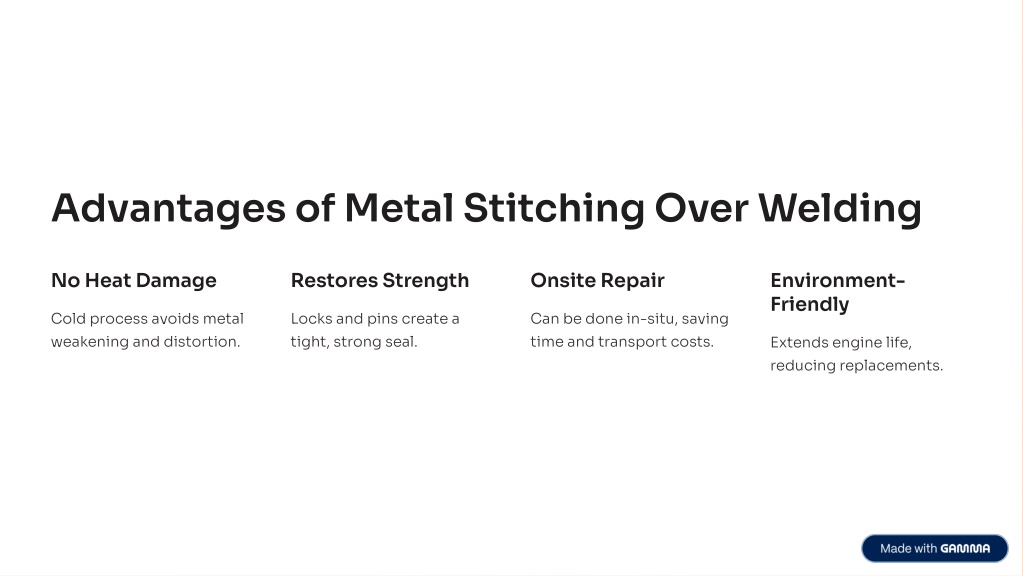 Advantages of Metal Stitching Over Welding

No Heat Damage

Cold process avoids metal weakening and distortion.

Restores Strength

Locks and pins create a tight, strong seal.

Onsite Repair

Can be done in-situ, saving time and transport costs.

Environment-Friendly

Extends engine life, reducing replacements.

Made with GAMMA